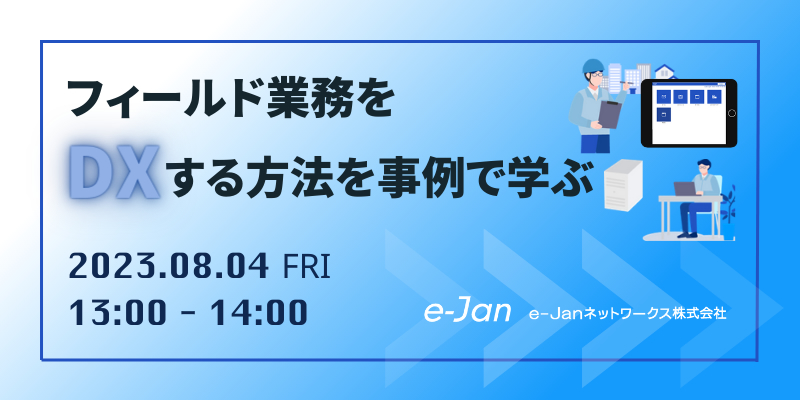 フィールド業務を

DXする方法を事例で学ぶ

2023.08.04 FRI
13:00 - 14:00

e-Jan e-Janネットワークス株式会社